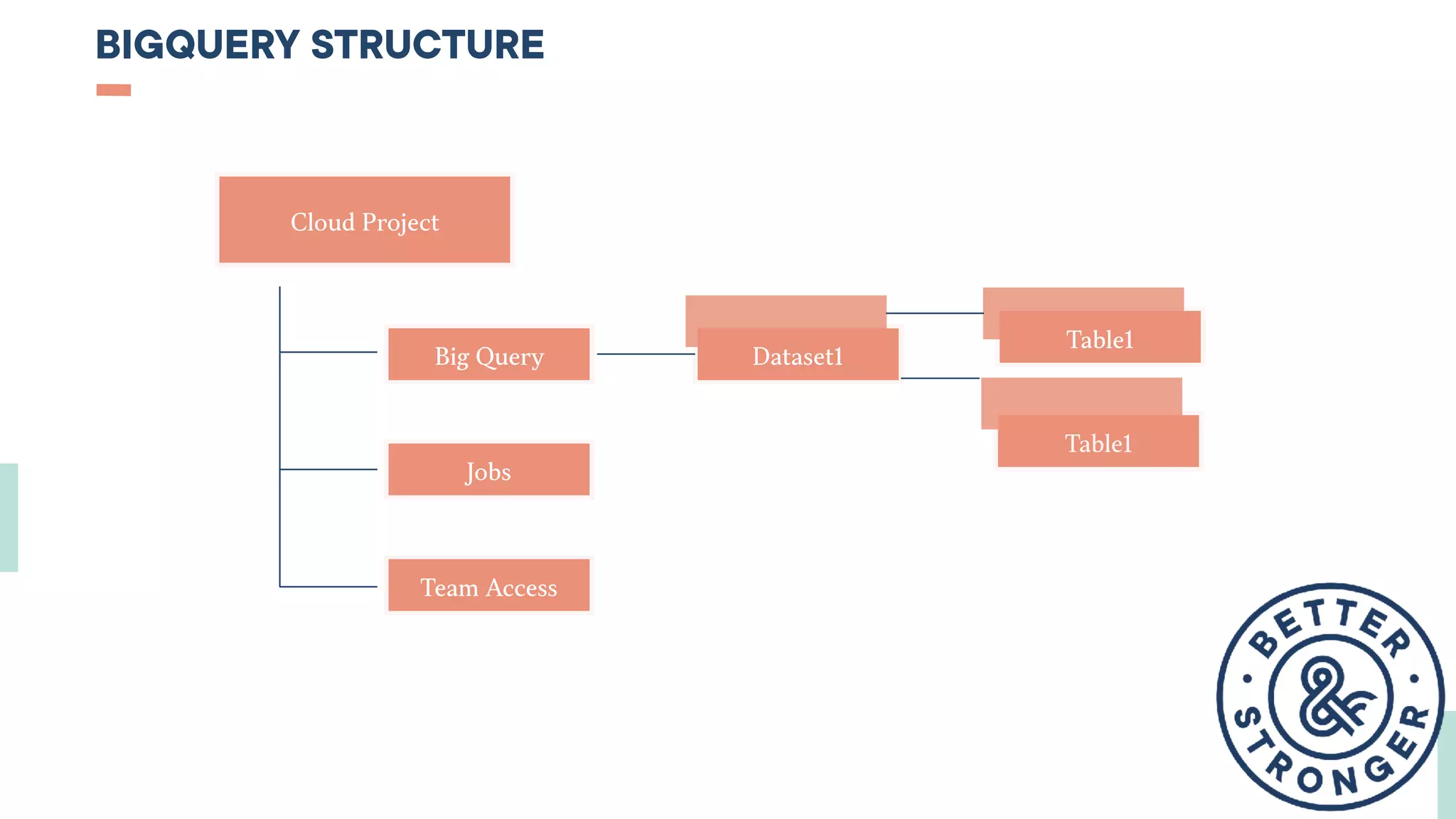 BIGQUERY STRUCTURE

Cloud Project

Big Query

Jobs

Team Access

Dataset1

Table1

Table1

BETTER & STRONGER